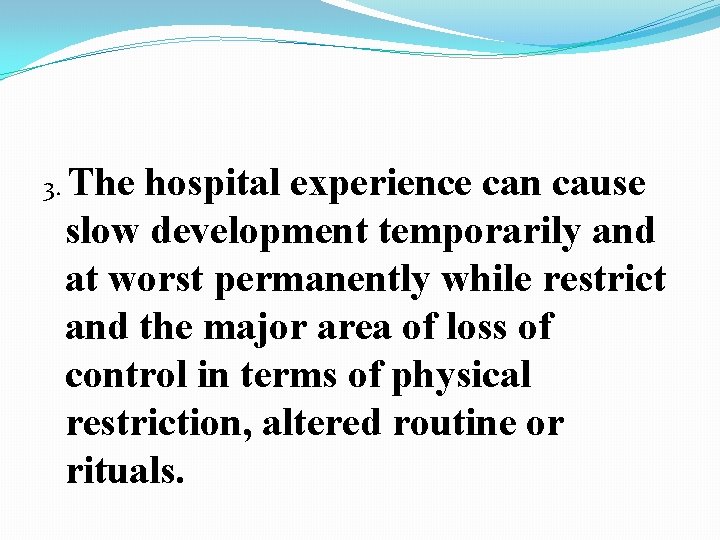 3. The hospital experience can cause slow development temporarily and at worst permanently while restrict and the major area of loss of control in terms of physical restriction, altered routine or rituals.